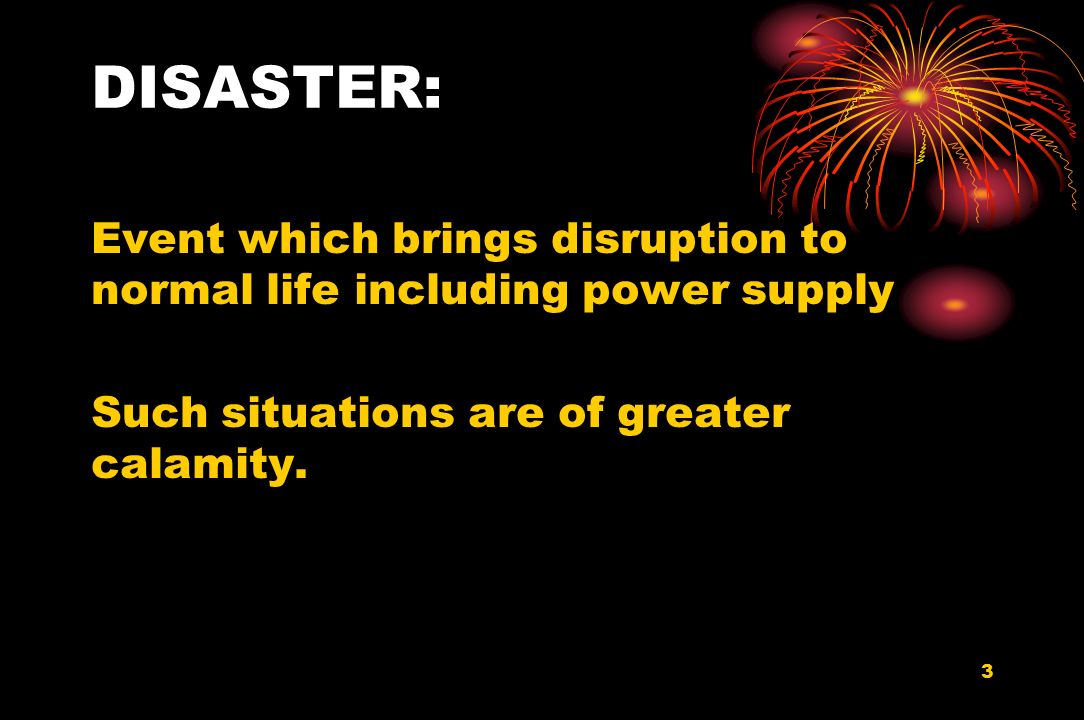 DISASTER:

Event which brings disruption to normal life including power supply

Such situations are of greater calamity.

3